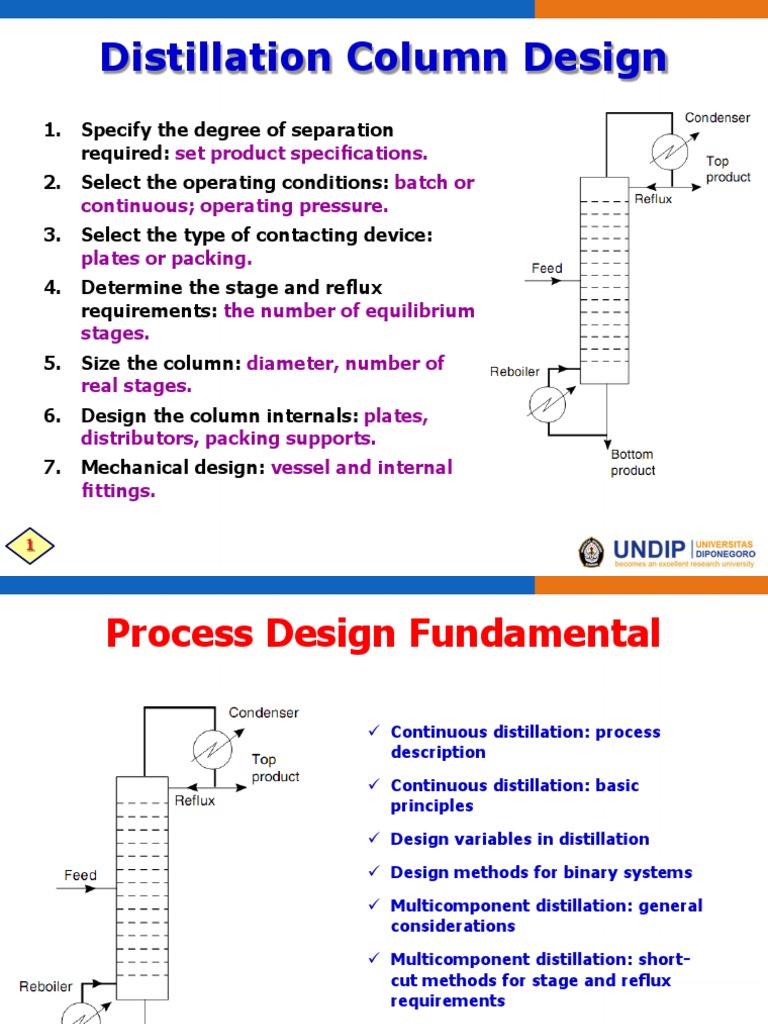 Distillation Column Design

1. Specify the degree of separation required: set product specifications.
2. Select the operating conditions: batch or continuous; operating pressure.
3. Select the type of contacting device: plates or packing.
4. Determine the stage and reflux requirements: the number of equilibrium stages.
5. Size the column: diameter, number of real stages.
6. Design the column internals: plates, distributors, packing supports.
7. Mechanical design: vessel and internal fittings.

Condenser
Top product
Reflux
Feed
Reboiler
Bottom product

1

UNDIP UNIVERSITAS DIPONEGORO
becomes an excellent research university

Process Design Fundamental

Condenser
Top product
Reflux
Feed
Reboiler

✓ Continuous distillation: process description
✓ Continuous distillation: basic principles
✓ Design variables in distillation
✓ Design methods for binary systems
✓ Multicomponent distillation: general considerations
✓ Multicomponent distillation: short-cut methods for stage and reflux requirements